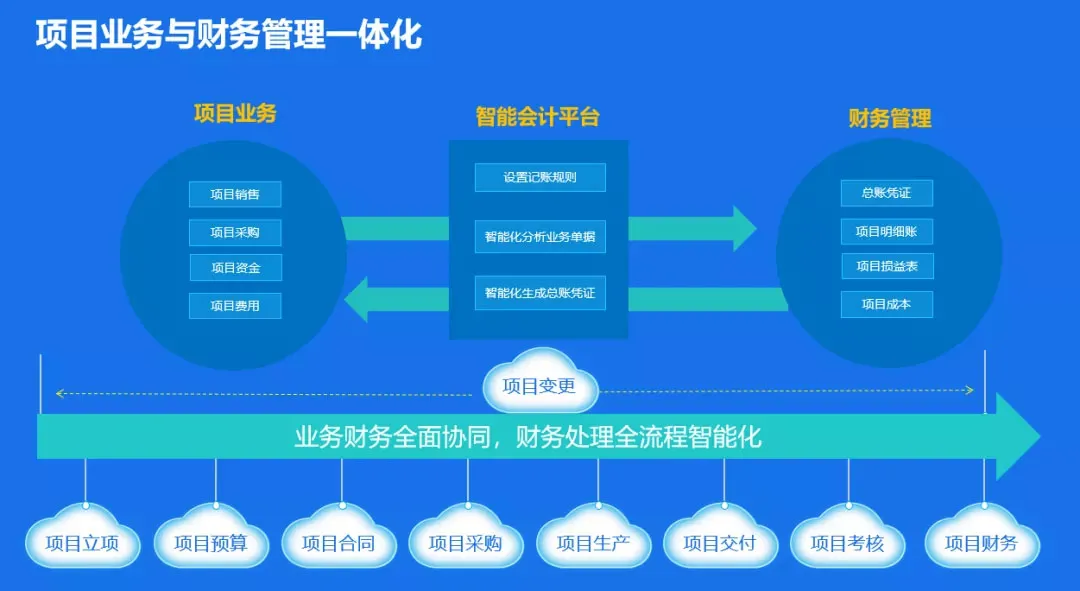 项目业务与财务管理一体化

项目业务

项目销售
项目采购
项目资金
项目费用

智能会计平台

设置记账规则
智能化分析业务单据
智能化生成总账凭证

财务管理

总账凭证
项目明细账
项目损益表
项目成本

项目变更

业务财务全面协同，财务处理全流程智能化

项目立项
项目预算
项目合同
项目采购
项目生产
项目交付
项目考核
项目财务